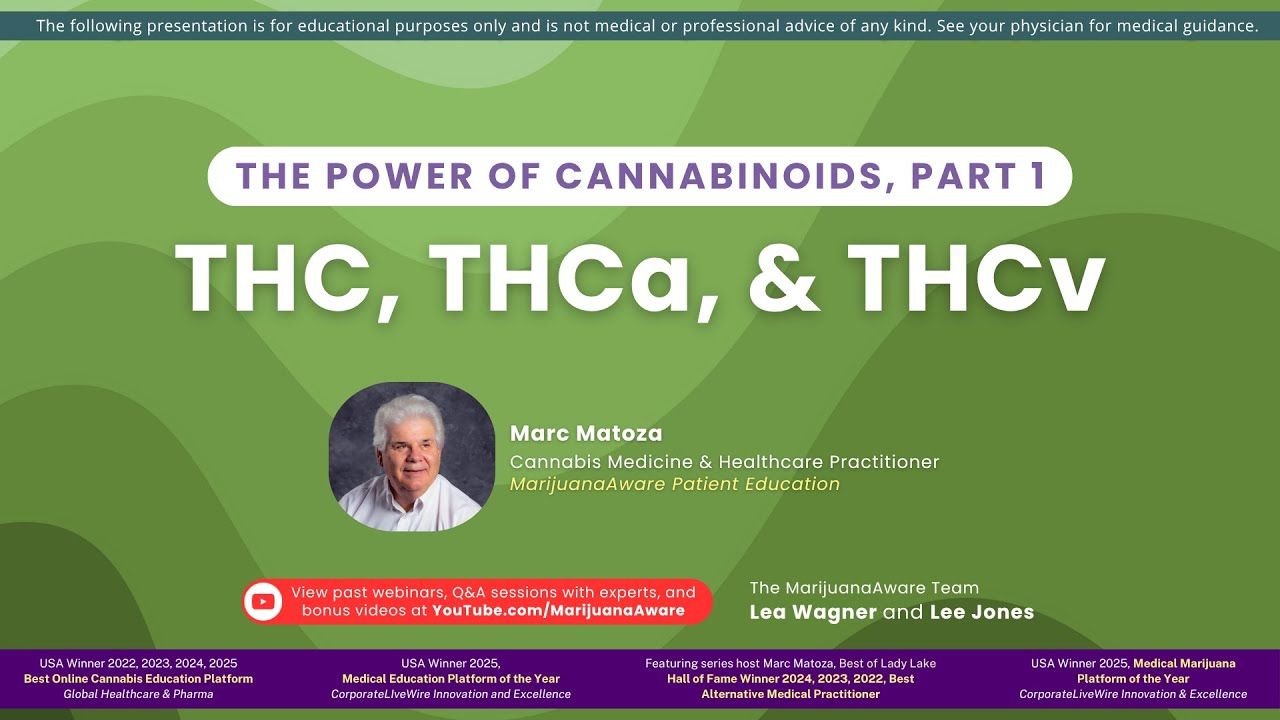 The following presentation is for educational purposes only and is not medical or professional advice of any kind. See your physician for medical guidance.

THE POWER OF CANNABINOIDS, PART 1

THC, THCa, & THCv

Marc Matoza
Cannabis Medicine & Healthcare Practitioner
MarijuanaAware Patient Education

View past webinars, Q&A sessions with experts, and bonus videos at YouTube.com/MarijuanaAware

The MarijuanaAware Team
Lea Wagner and Lee Jones

USA Winner 2022, 2023, 2024, 2025
Best Online Cannabis Education Platform
Global Healthcare & Pharma

USA Winner 2025,
Medical Education Platform of the Year
CorporateLiveWire Innovation and Excellence

Featuring series host Marc Matoza, Best of Lady Lake
Hall of Fame Winner 2024, 2023, 2022, Best Alternative Medical Practitioner

USA Winner 2025, Medical Marijuana Platform of the Year
CorporateLiveWire Innovation & Excellence